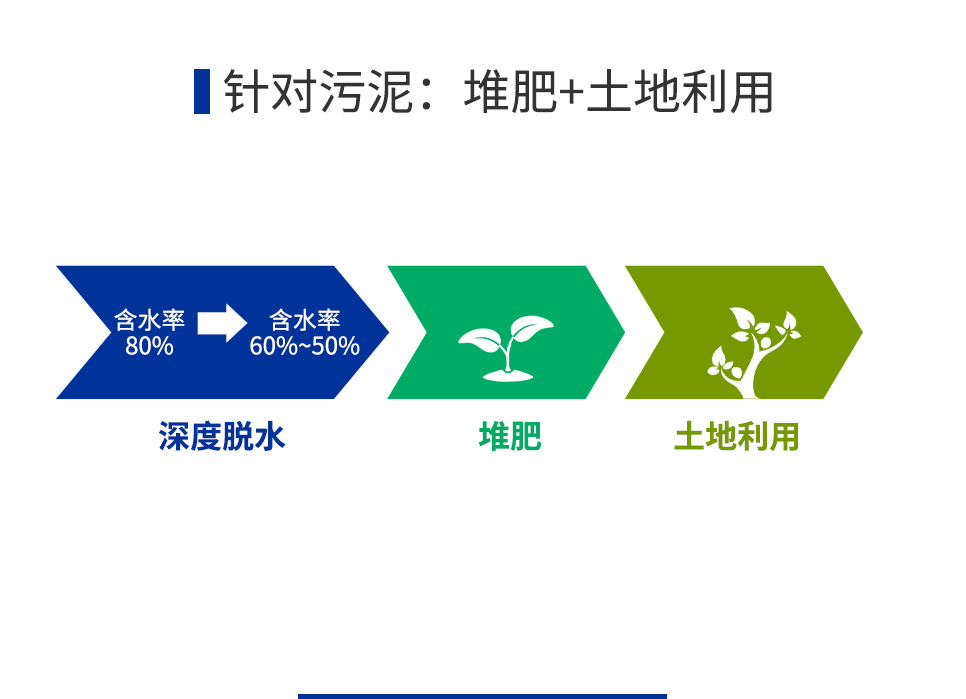 针对污泥：堆肥+土地利用

含水率
80%

含水率
60%~50%

深度脱水

堆肥

土地利用